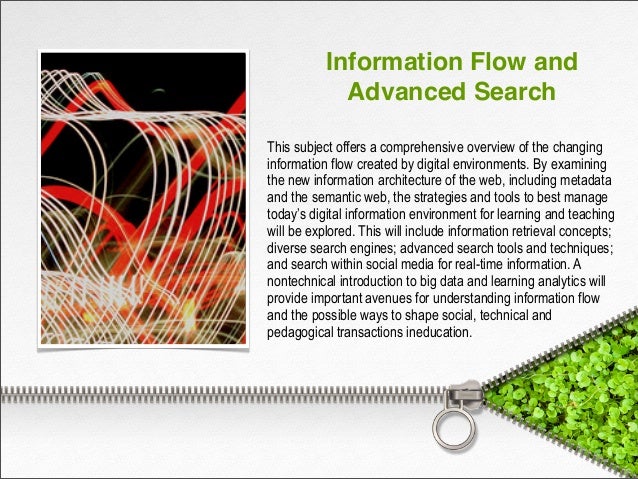 Information Flow and Advanced Search

This subject offers a comprehensive overview of the changing information flow created by digital environments. By examining the new information architecture of the web, including metadata and the semantic web, the strategies and tools to best manage today's digital information environment for learning and teaching will be explored. This will include information retrieval concepts; diverse search engines; advanced search tools and techniques; and search within social media for real-time information. A nontechnical introduction to big data and learning analytics will provide important avenues for understanding information flow and the possible ways to shape social, technical and pedagogical transactions ineducation.